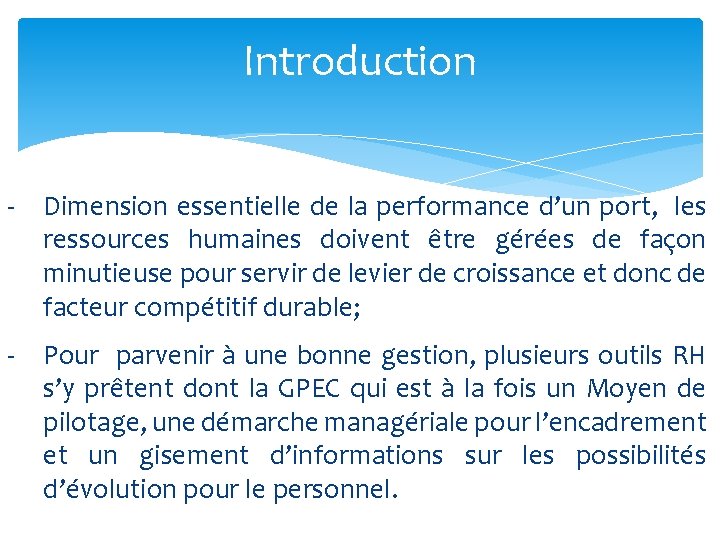 Introduction

- Dimension essentielle de la performance d’un port, les ressources humaines doivent être gérées de façon minutieuse pour servir de levier de croissance et donc de facteur compétitif durable;

- Pour parvenir à une bonne gestion, plusieurs outils RH s’y prêtent dont la GPEC qui est à la fois un Moyen de pilotage, une démarche managériale pour l’encadrement et un gisement d’informations sur les possibilités d’évolution pour le personnel.